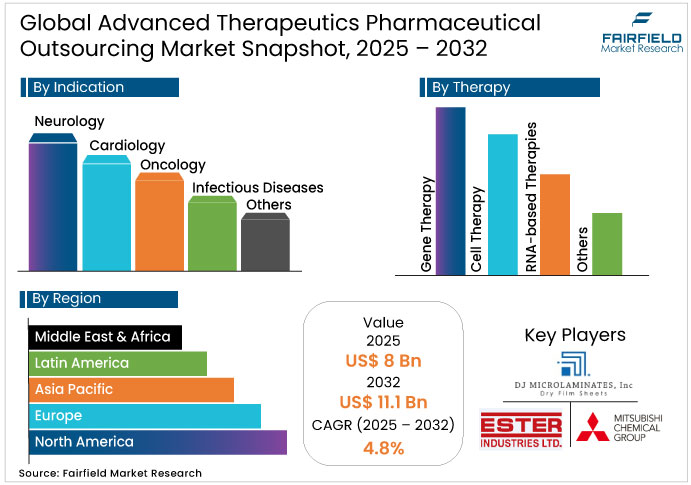 Global Advanced Therapeutics Pharmaceutical Outsourcing Market Snapshot, 2025 – 2032

FAIRFIELD Market Research

By Indication

Neurology

Cardiology

Oncology

Infectious Diseases

Others

By Therapy

Gene Therapy

Cell Therapy

RNA-based Therapies

Others

By Region

Middle East & Africa

Latin America

Asia Pacific

Europe

North America

Value
2025
US$ 8 Bn
2032
US$ 11.1 Bn
CAGR (2025 – 2032)
4.8%

Key Players

DJ MICROLAMINATES, Inc
Dry Film Sheets

ESTER INDUSTRIES LTD.

MITSUBISHI CHEMICAL GROUP

Source: Fairfield Market Research